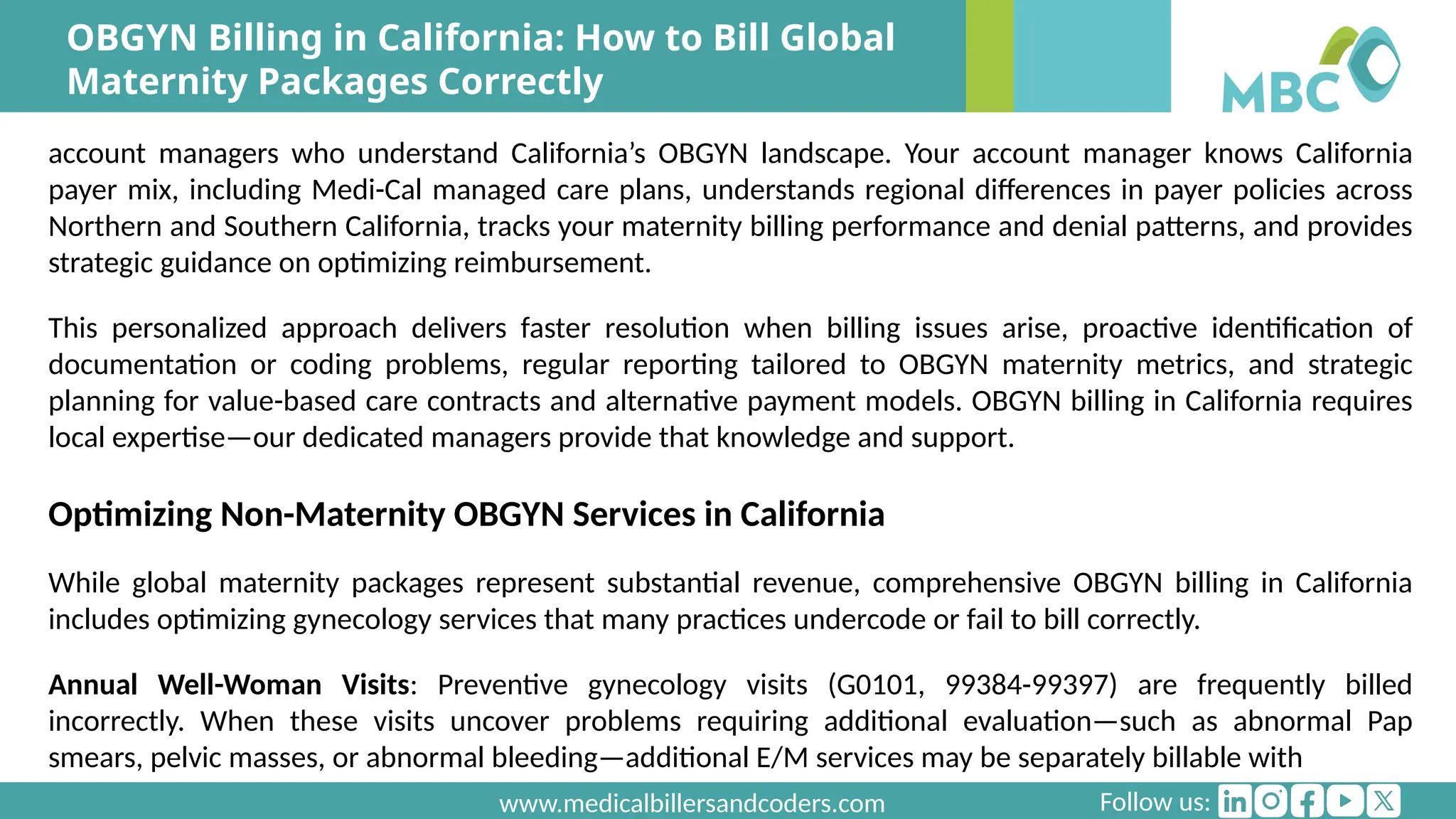 OBGYN Billing in California: How to Bill Global Maternity Packages Correctly

MBC

account managers who understand California's OBGYN landscape. Your account manager knows California payer mix, including Medi-Cal managed care plans, understands regional differences in payer policies across Northern and Southern California, tracks your maternity billing performance and denial patterns, and provides strategic guidance on optimizing reimbursement.

This personalized approach delivers faster resolution when billing issues arise, proactive identification of documentation or coding problems, regular reporting tailored to OBGYN maternity metrics, and strategic planning for value-based care contracts and alternative payment models. OBGYN billing in California requires local expertise—our dedicated managers provide that knowledge and support.

Optimizing Non-Maternity OBGYN Services in California

While global maternity packages represent substantial revenue, comprehensive OBGYN billing in California includes optimizing gynecology services that many practices undercode or fail to bill correctly.

Annual Well-Woman Visits: Preventive gynecology visits (G0101, 99384-99397) are frequently billed incorrectly. When these visits uncover problems requiring additional evaluation—such as abnormal Pap smears, pelvic masses, or abnormal bleeding—additional E/M services may be separately billable with

www.medicalbillersandcoders.com

Follow us: